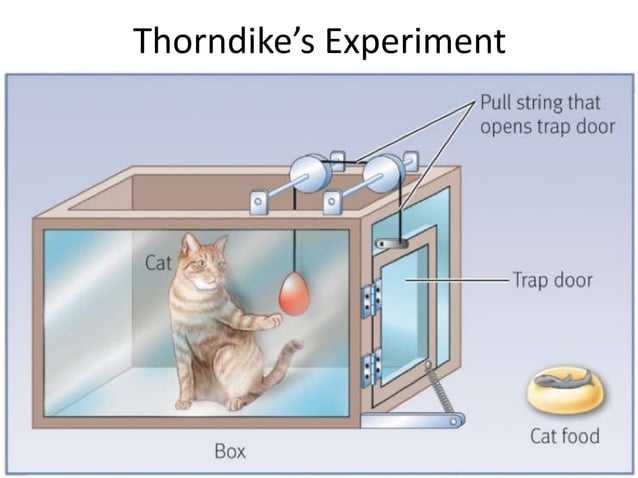 Thorndike's Experiment

Pull string that opens trap door

Cat

Trap door

Cat food

Box